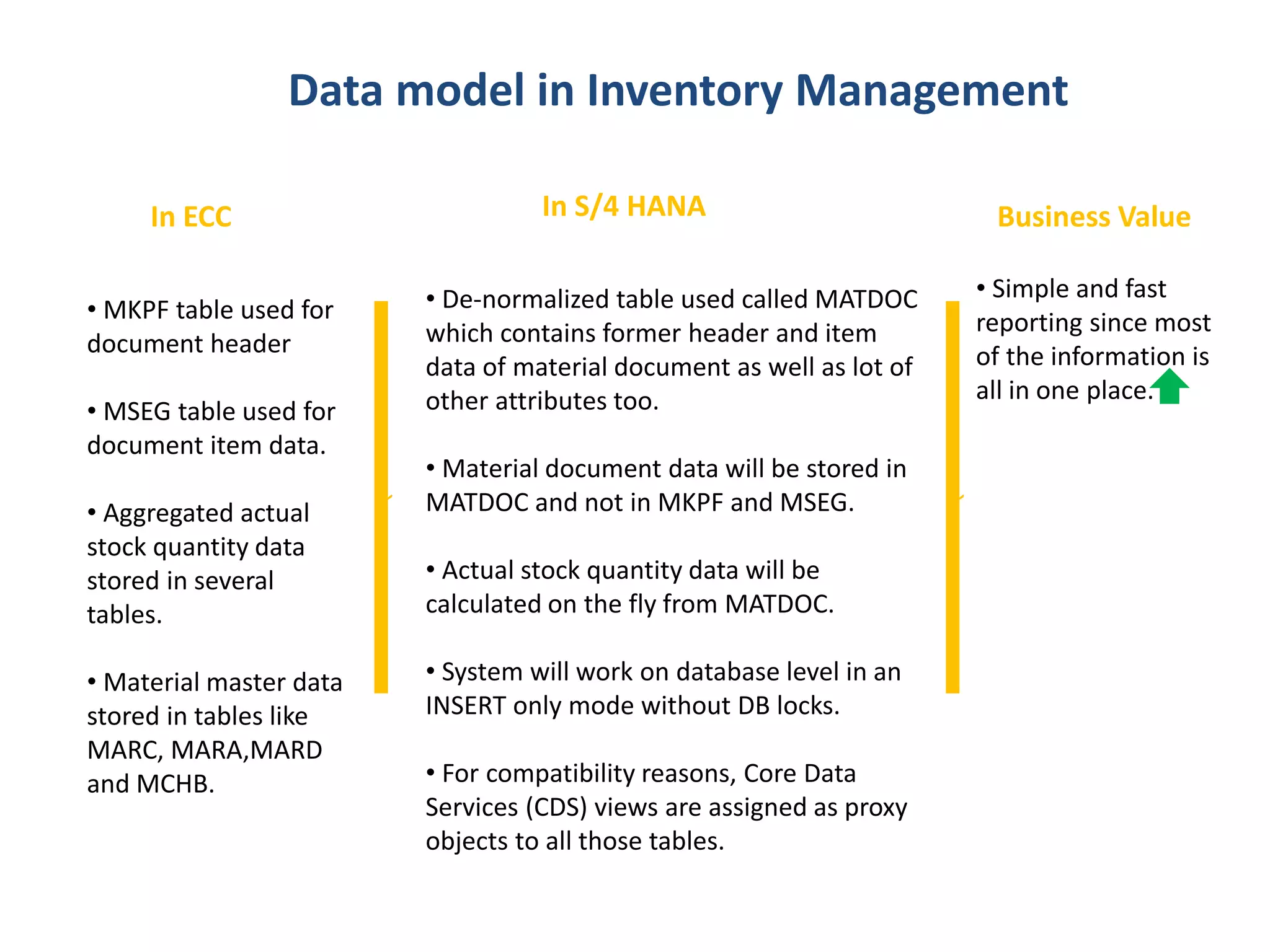 Data model in Inventory Management

In ECC

• MKPF table used for document header

• MSEG table used for document item data.

• Aggregated actual stock quantity data stored in several tables.

• Material master data stored in tables like MARC, MARA,MARD and MCHB.

In S/4 HANA

• De-normalized table used called MATDOC which contains former header and item data of material document as well as lot of other attributes too.

• Material document data will be stored in MATDOC and not in MKPF and MSEG.

• Actual stock quantity data will be calculated on the fly from MATDOC.

• System will work on database level in an INSERT only mode without DB locks.

• For compatibility reasons, Core Data Services (CDS) views are assigned as proxy objects to all those tables.

Business Value

• Simple and fast reporting since most of the information is all in one place.